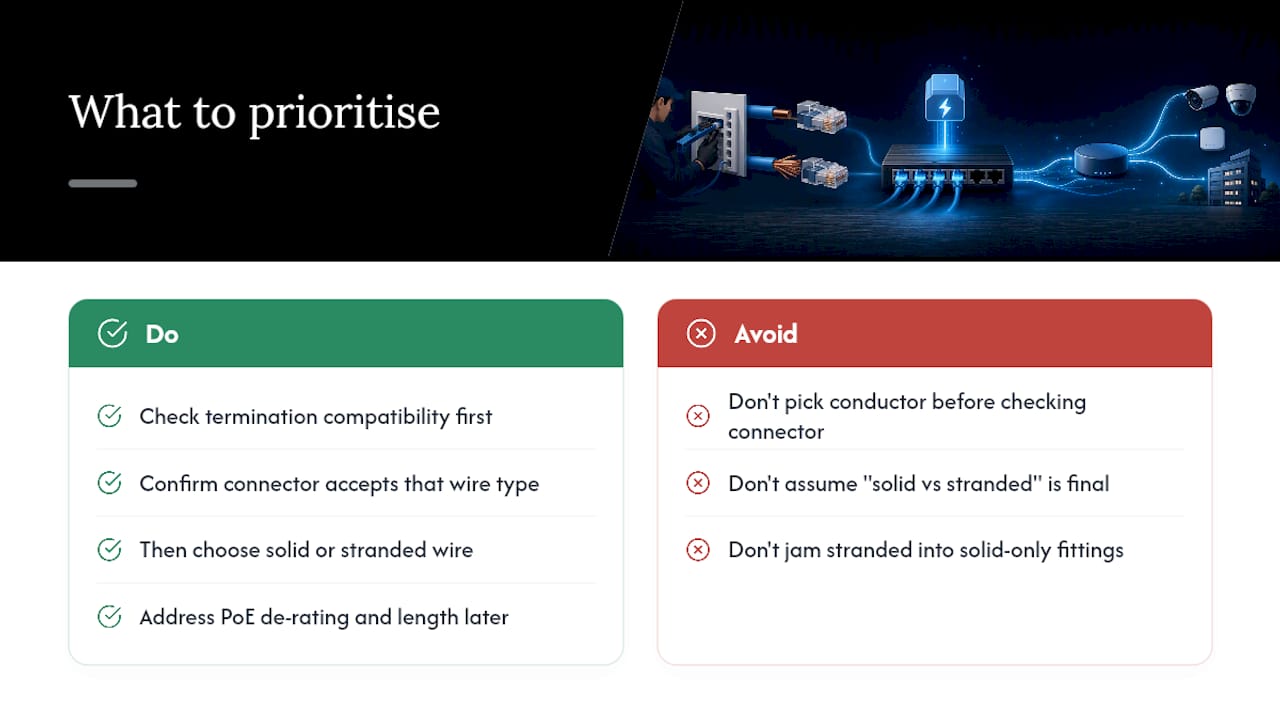 What to prioritise

Do

Check termination compatibility first

Confirm connector accepts that wire type

Then choose solid or stranded wire

Address PoE de-rating and length later

Avoid

Don't pick conductor before checking connector

Don't assume "solid vs stranded" is final

Don't jam stranded into solid-only fittings